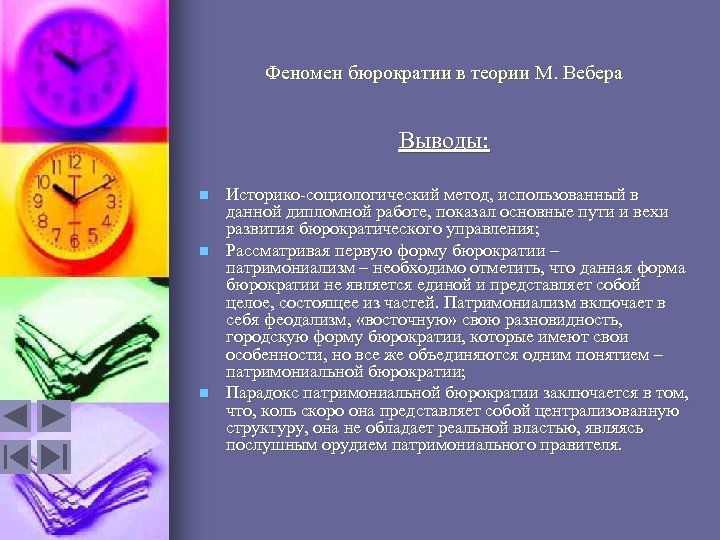 Феномен бюрократии в теории М. Вебера

Выводы:

Историко-социологический метод, использованный в данной дипломной работе, показал основные пути и вехи развития бюрократического управления;

Рассматривая первую форму бюрократии – патримониализм – необходимо отметить, что данная форма бюрократии не является единой и представляет собой целое, состоящее из частей. Патримониализм включает в себя феодализм, «восточную» свою разновидность, городскую форму бюрократии, которые имеют свои особенности, но все же объединяются одним понятием – патримониальной бюрократии;

Парадокс патримониальной бюрократии заключается в том, что, коль скоро она представляет собой централизованную структуру, она не обладает реальной властью, являясь послушным орудием патримониального правителя.